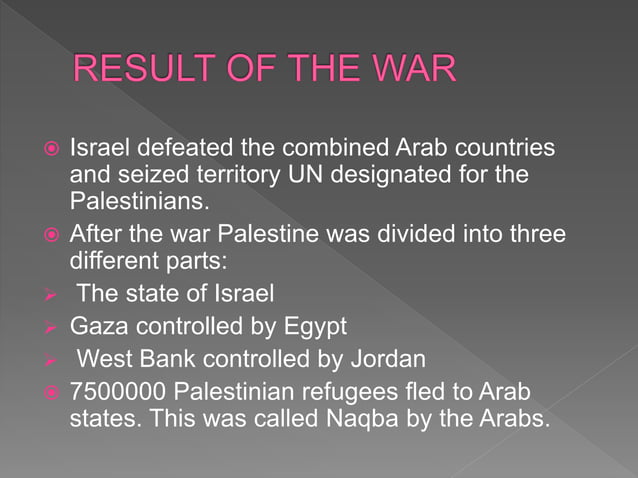 RESULT OF THE WAR

Israel defeated the combined Arab countries and seized territory UN designated for the Palestinians.

After the war Palestine was divided into three different parts:

The state of Israel

Gaza controlled by Egypt

West Bank controlled by Jordan

7500000 Palestinian refugees fled to Arab states. This was called Naqba by the Arabs.